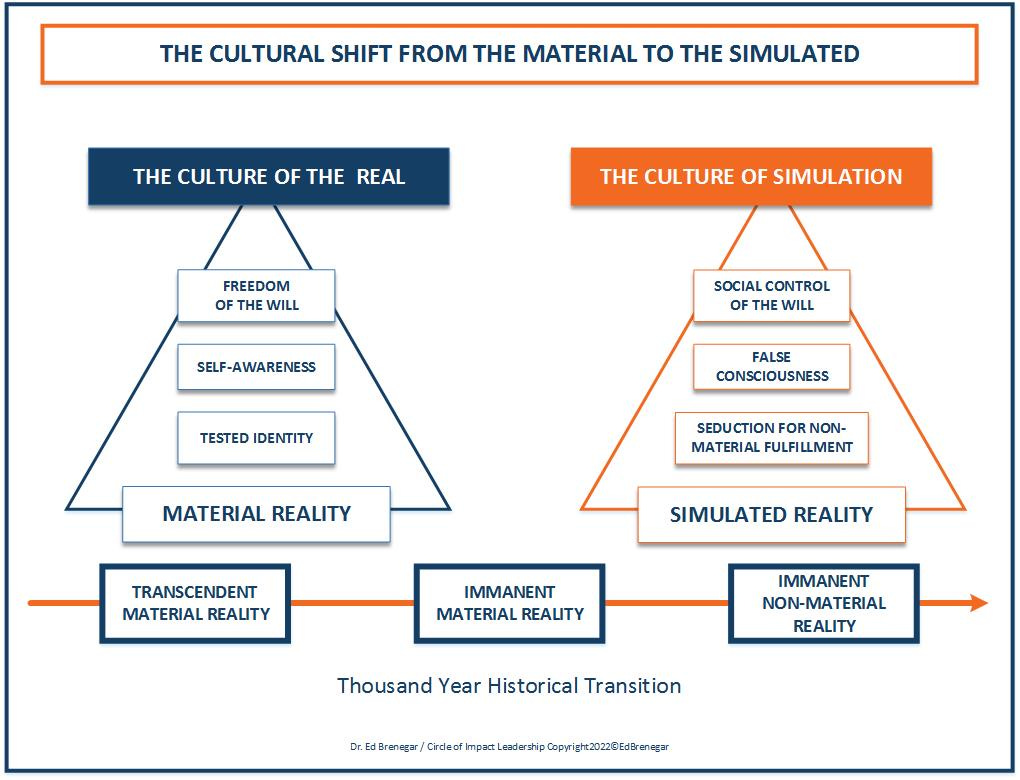 THE CULTURAL SHIFT FROM THE MATERIAL TO THE SIMULATED

THE CULTURE OF THE REAL

FREEDOM OF THE WILL

SELF-AWARENESS

TESTED IDENTITY

MATERIAL REALITY

THE CULTURE OF SIMULATION

SOCIAL CONTROL OF THE WILL

FALSE CONSCIOUSNESS

SEDUCTION FOR NON-MATERIAL FULFILLMENT

SIMULATED REALITY

TRANSCENDENT MATERIAL REALITY

IMMANENT MATERIAL REALITY

IMMANENT NON-MATERIAL REALITY

Thousand Year Historical Transition

Dr. Ed Brenegar / Circle of Impact Leadership Copyright2022©EdBrenegar